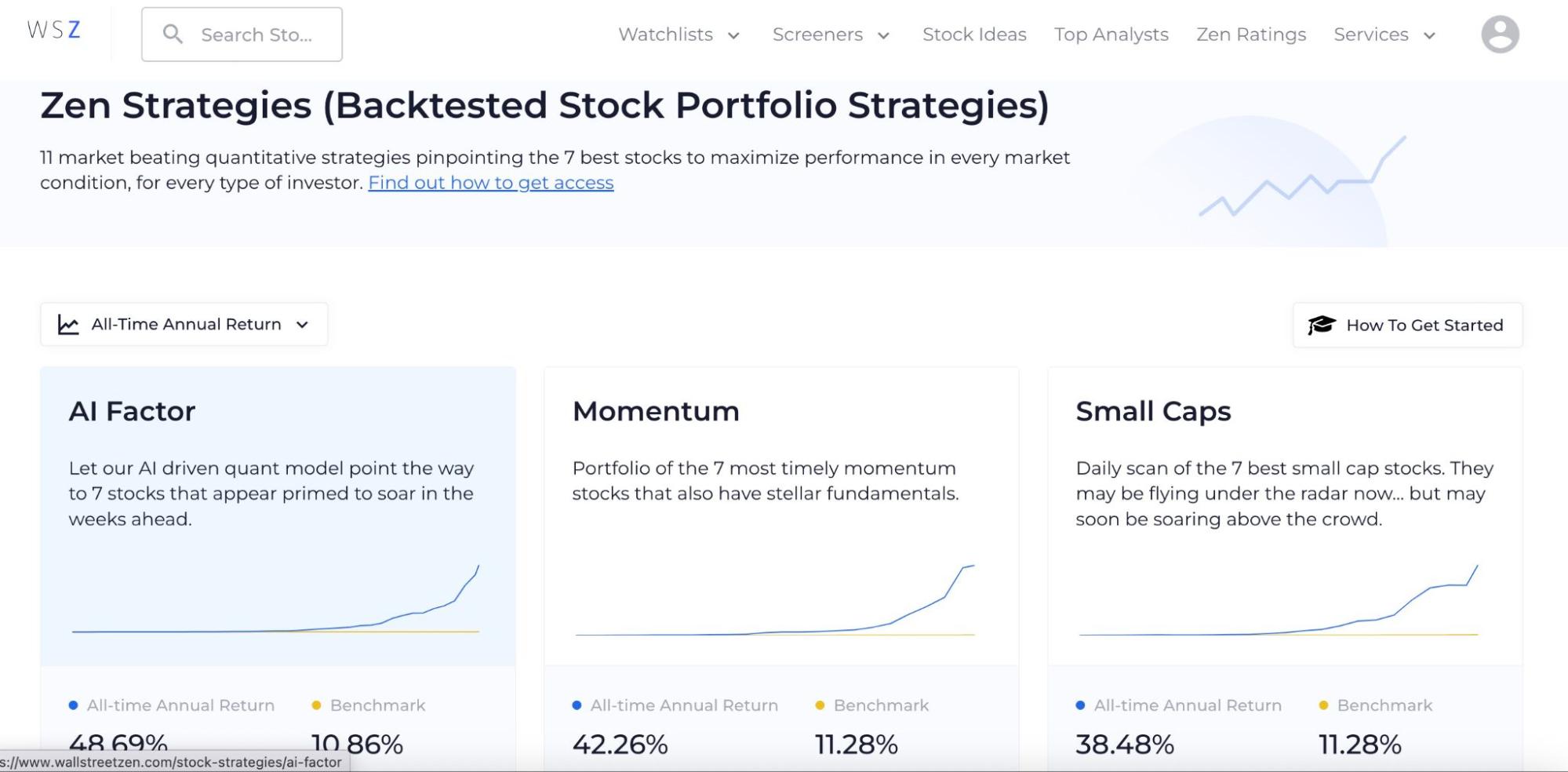 WSZ

Search Sto...

Watchlists Screeners Stock Ideas Top Analysts Zen Ratings Services

Zen Strategies (Backtested Stock Portfolio Strategies)

11 market beating quantitative strategies pinpointing the 7 best stocks to maximize performance in every market condition, for every type of investor. Find out how to get access

All-Time Annual Return

How To Get Started

AI Factor

Let our AI driven quant model point the way to 7 stocks that appear primed to soar in the weeks ahead.

All-time Annual Return Benchmark

48.69% 10.86%

Momentum

Portfolio of the 7 most timely momentum stocks that also have stellar fundamentals.

All-time Annual Return Benchmark

42.26% 11.28%

Small Caps

Daily scan of the 7 best small cap stocks. They may be flying under the radar now... but may soon be soaring above the crowd.

All-time Annual Return Benchmark

38.48% 11.28%

s://www.wallstreetzen.com/stock-strategies/ai-factor